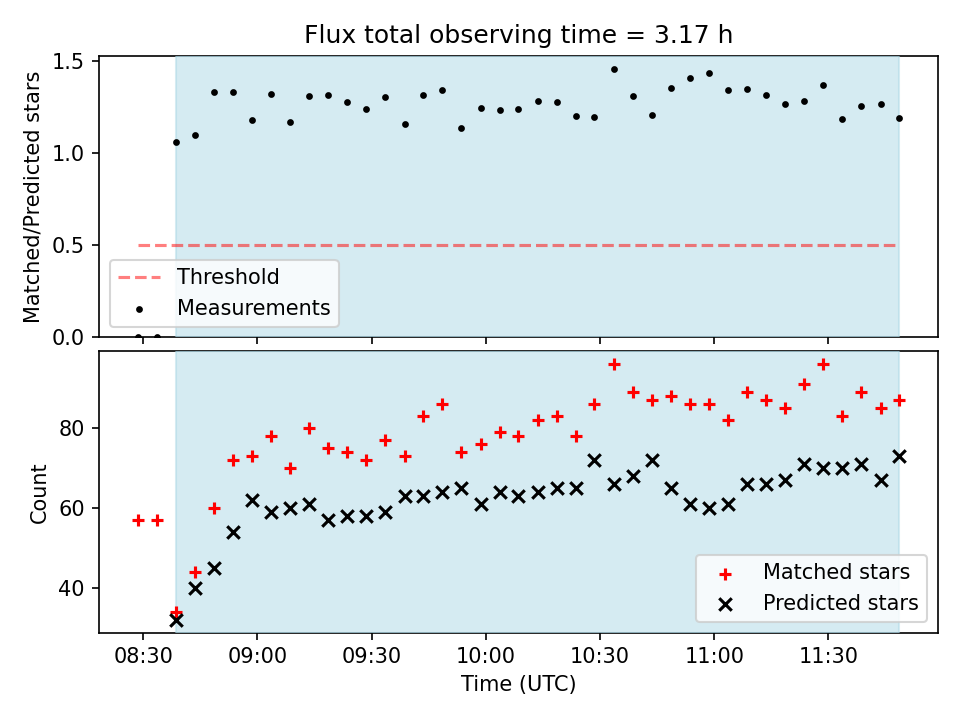 Flux total observing time = 3.17 h

Matched/Predicted stars

1.5
1.0
0.5
0.0

Threshold
Measurements

Count

80
60
40

Matched stars
Predicted stars

08:30
09:00
09:30
10:00
10:30
11:00
11:30

Time (UTC)